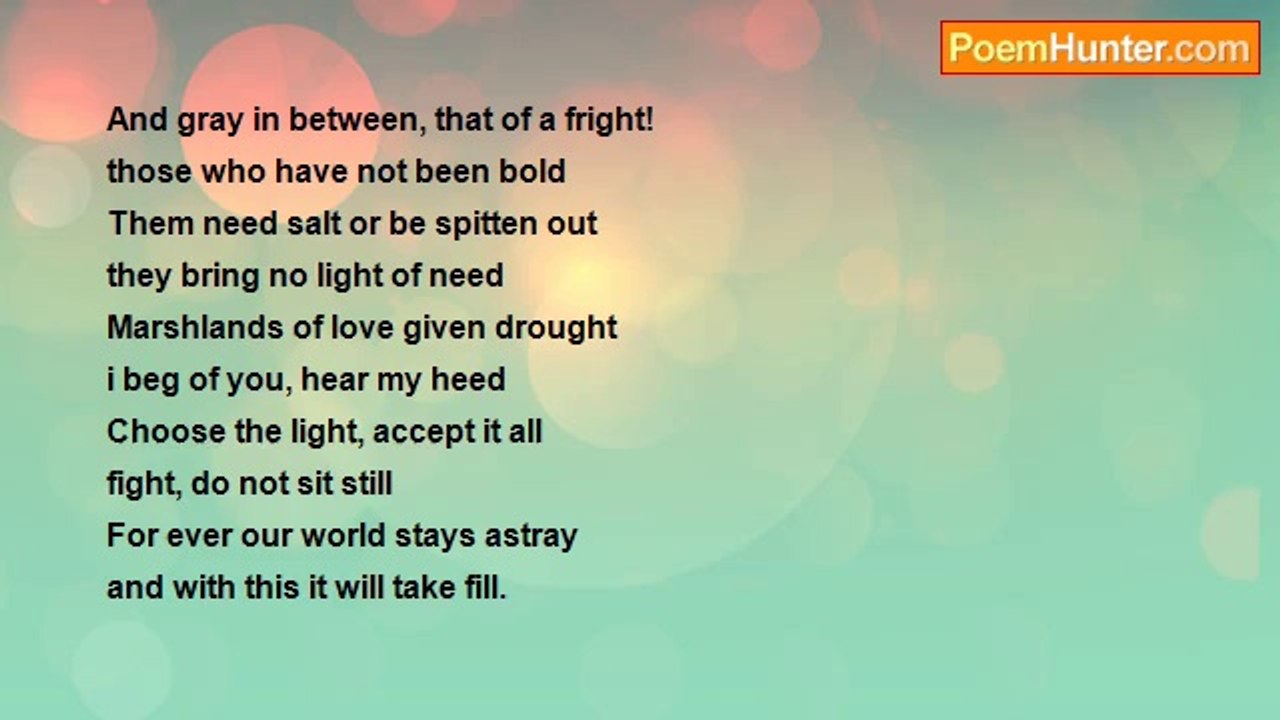 PoemHunter.com

And gray in between, that of a fright!
those who have not been bold
Them need salt or be spitten out
they bring no light of need
Marshlands of love given drought
i beg of you, hear my heed
Choose the light, accept it all
fight, do not sit still
For ever our world stays astray
and with this it will take fill.